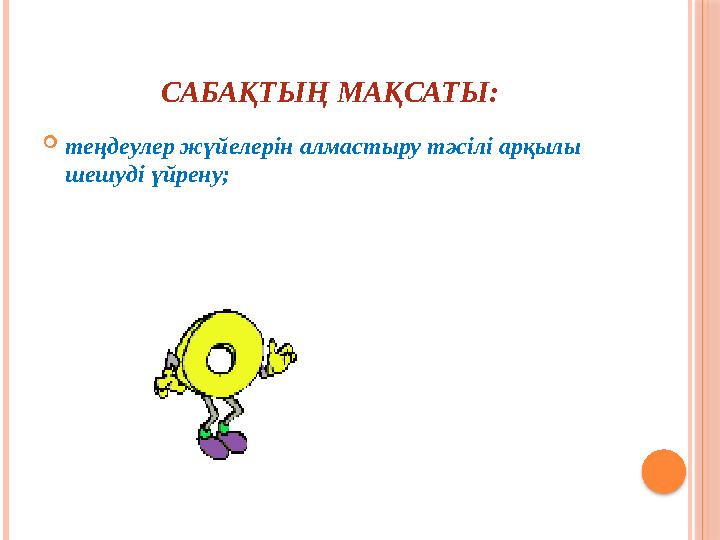 САБАҚТЫҢ МАҚСАТЫ:

теңдеулер жүйелерін алмастыру тәсілі арқылы шешуді үйрену;